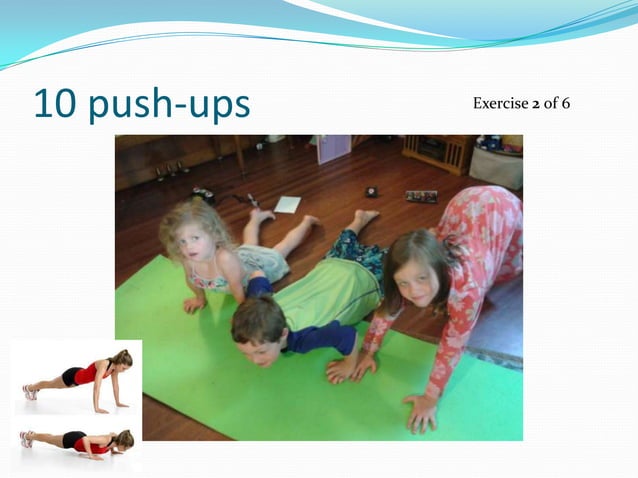 10 push-ups

Exercise 2 of 6